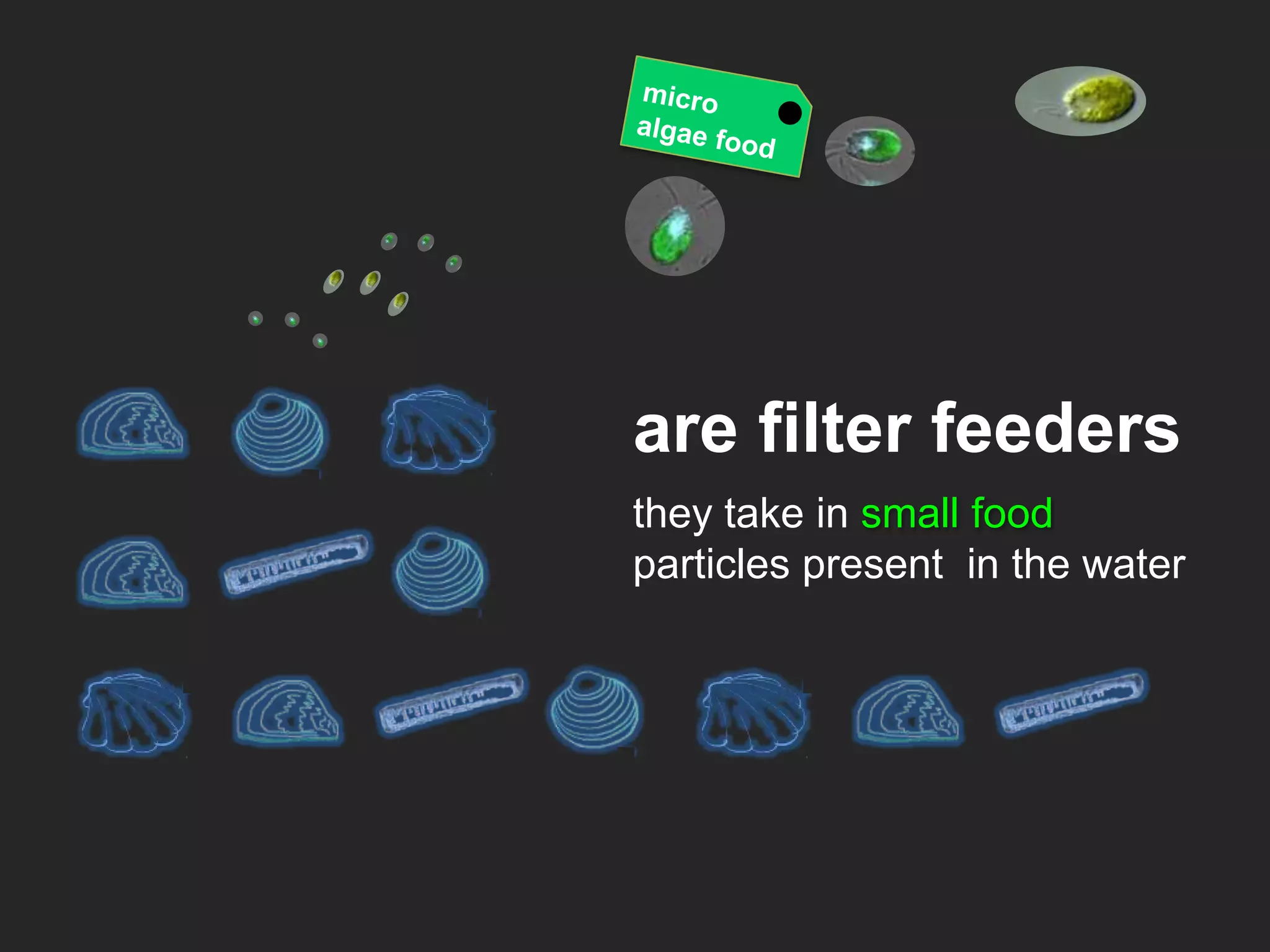 micro
algae food

are filter feeders

they take in small food particles present  in the water